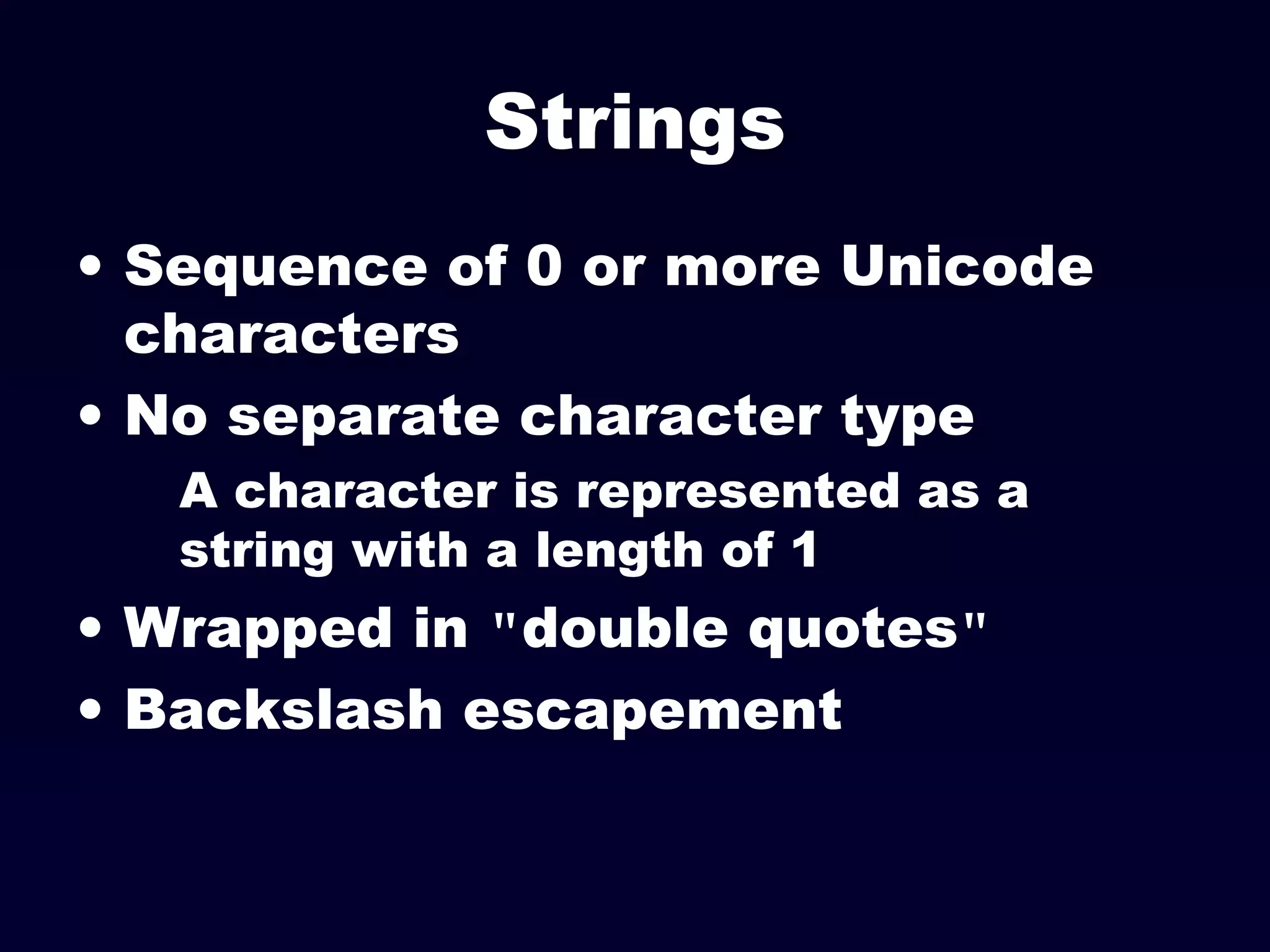 Strings

• Sequence of 0 or more Unicode characters

• No separate character type

A character is represented as a string with a length of 1

• Wrapped in "double quotes"

• Backslash escapement